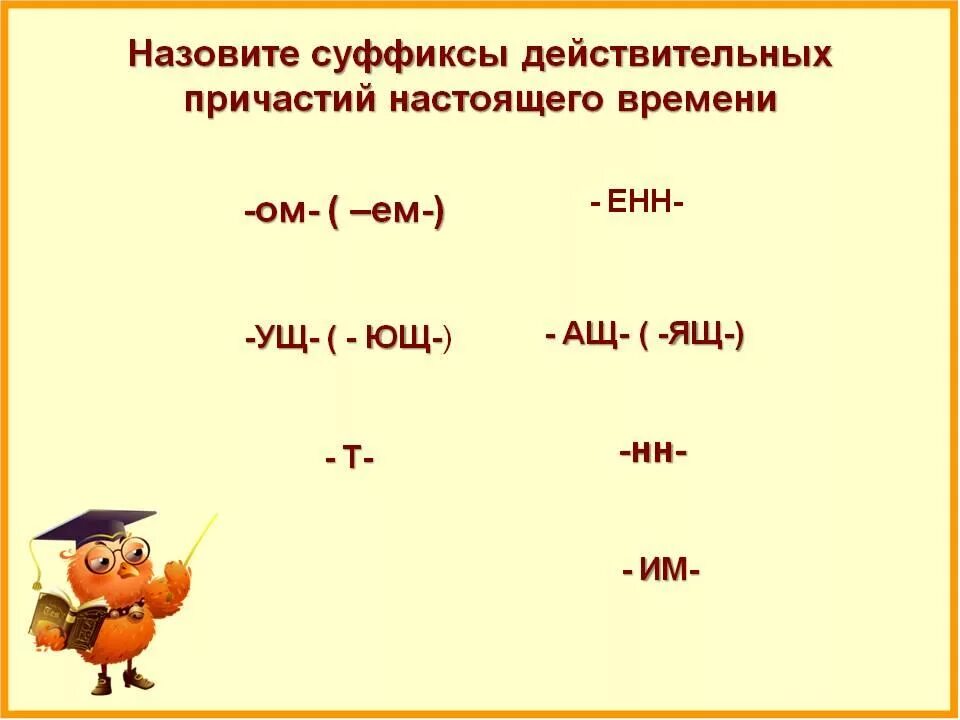 Назовите суффиксы действительных причастий настоящего времени

-ом- ( –ем-)

-УЩ- ( - ЮЩ-)

- Т-

- ЕНН-

- АЩ- ( -ЯЩ-)

-нн-

- ИМ-